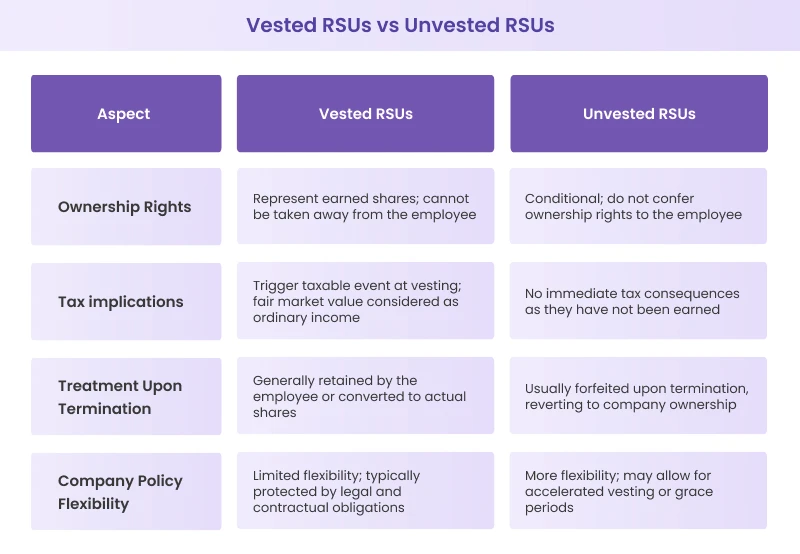 Vested RSUs vs Unvested RSUs

| Aspect | Vested RSUs | Unvested RSUs |
|---|---|---|
| Ownership Rights | Represent earned shares; cannot be taken away from the employee | Conditional; do not confer ownership rights to the employee |
| Tax implications | Trigger taxable event at vesting; fair market value considered as ordinary income | No immediate tax consequences as they have not been earned |
| Treatment Upon Termination | Generally retained by the employee or converted to actual shares | Usually forfeited upon termination, reverting to company ownership |
| Company Policy Flexibility | Limited flexibility; typically protected by legal and contractual obligations | More flexibility; may allow for accelerated vesting or grace periods |